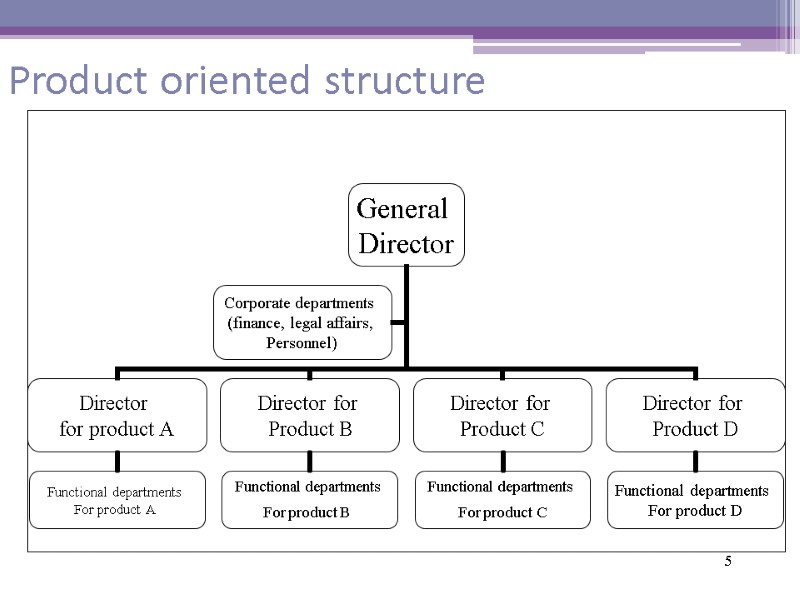 Product oriented structure

General Director

Corporate departments (finance, legal affairs, Personnel)

Director for product A

Director for Product B

Director for Product C

Director for Product D

Functional departments For product A

Functional departments For product B

Functional departments For product C

Functional departments For product D

5